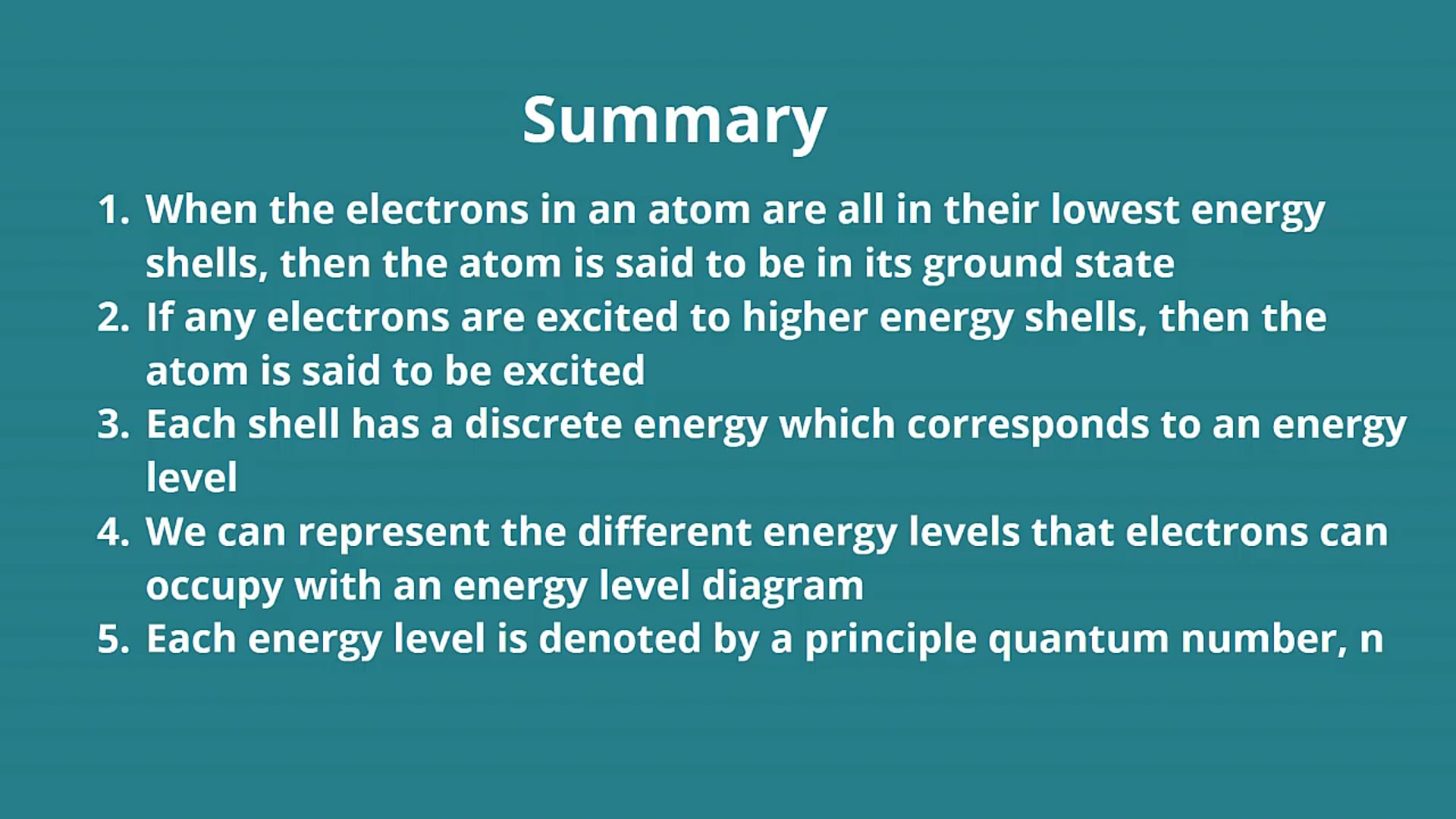 Summary

1. When the electrons in an atom are all in their lowest energy shells, then the atom is said to be in its ground state
2. If any electrons are excited to higher energy shells, then the atom is said to be excited
3. Each shell has a discrete energy which corresponds to an energy level
4. We can represent the different energy levels that electrons can occupy with an energy level diagram
5. Each energy level is denoted by a principle quantum number, n